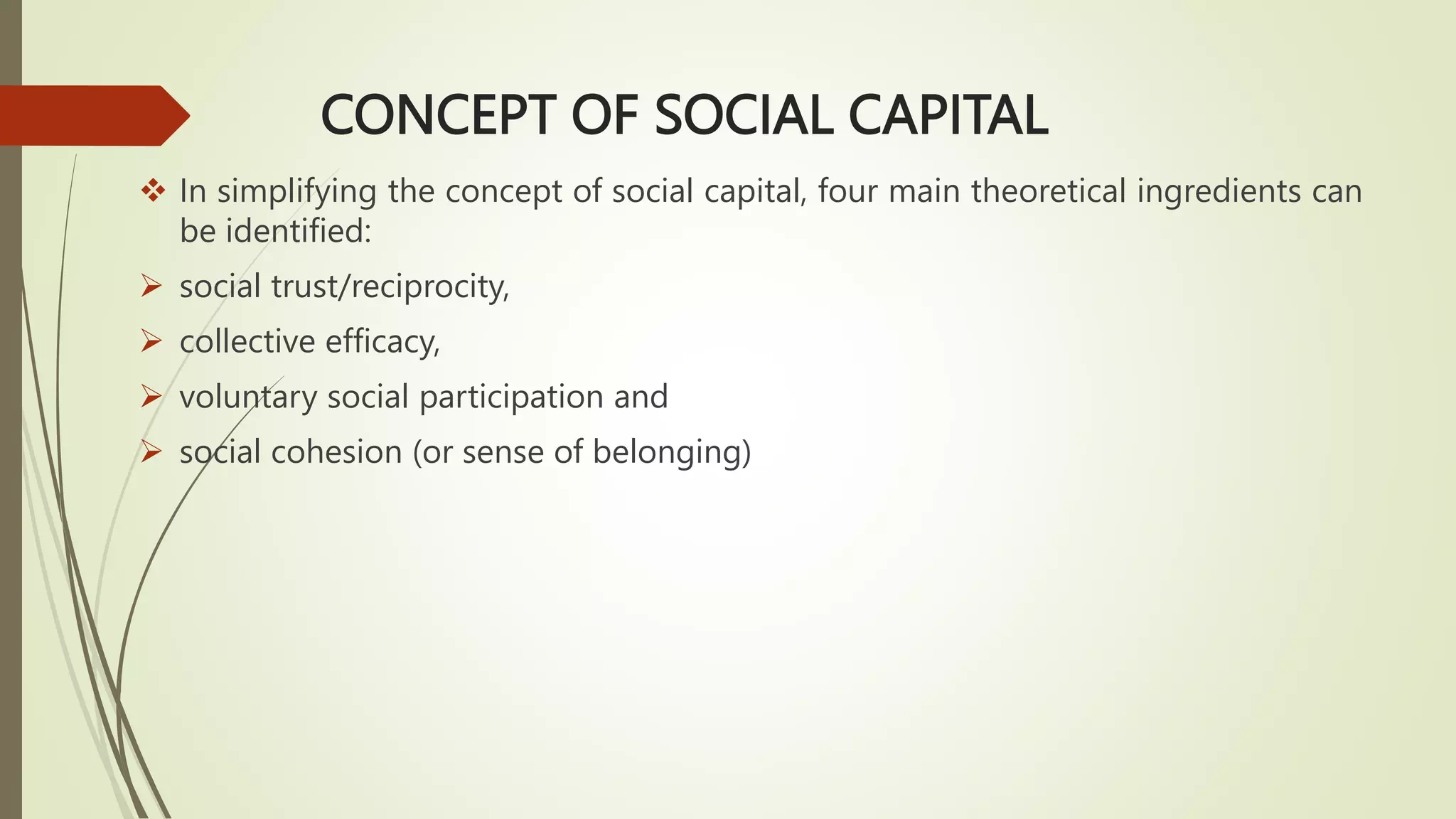 CONCEPT OF SOCIAL CAPITAL

❖ In simplifying the concept of social capital, four main theoretical ingredients can be identified:

➢ social trust/reciprocity,

➢ collective efficacy,

➢ voluntary social participation and

➢ social cohesion (or sense of belonging)